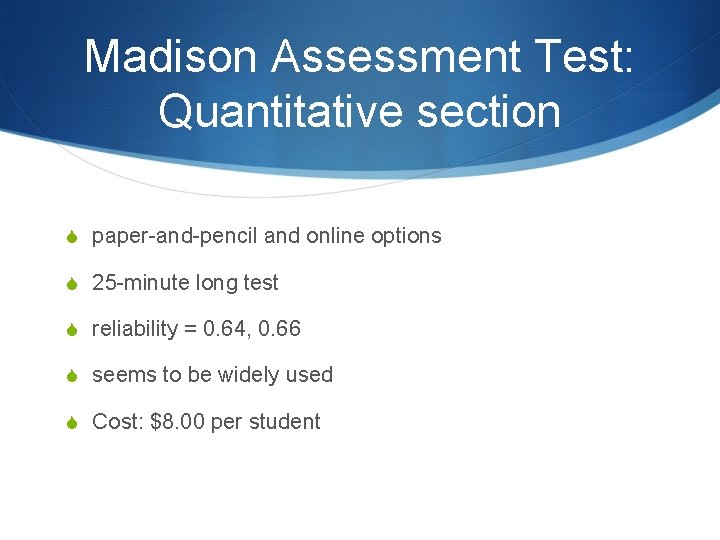 Madison Assessment Test: Quantitative section

paper-and-pencil and online options

25-minute long test

reliability = 0.64, 0.66

seems to be widely used

Cost: \$8.00 per student